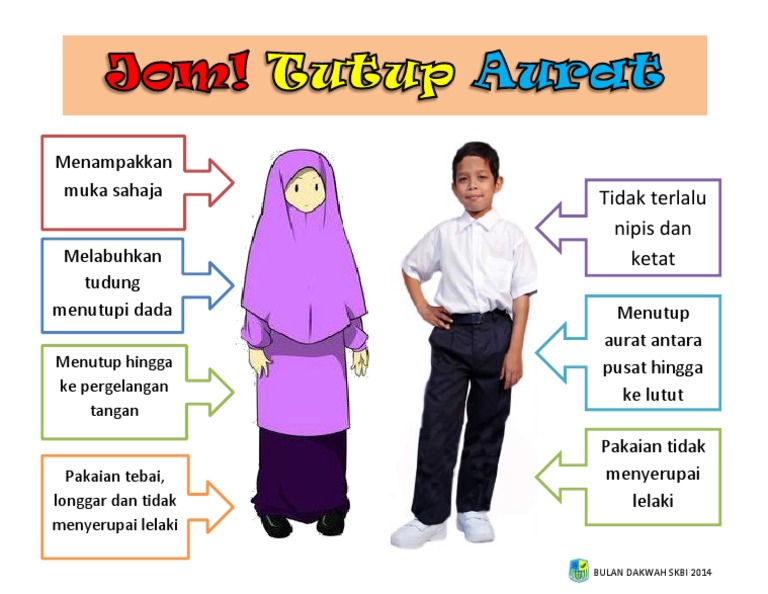 Jom! Tutup Aurat

Menampakkan muka sahaja

Melabuhkan tudung menutupi dada

Menutup hingga ke pergelangan tangan

Pakaian tebai, longgar dan tidak menyerupai lelaki

Tidak terlalu nipis dan ketat

Menutup aurat antara pusat hingga ke lutut

Pakaian tidak menyerupai lelaki

BULAN DAKWAH SKBI 2014